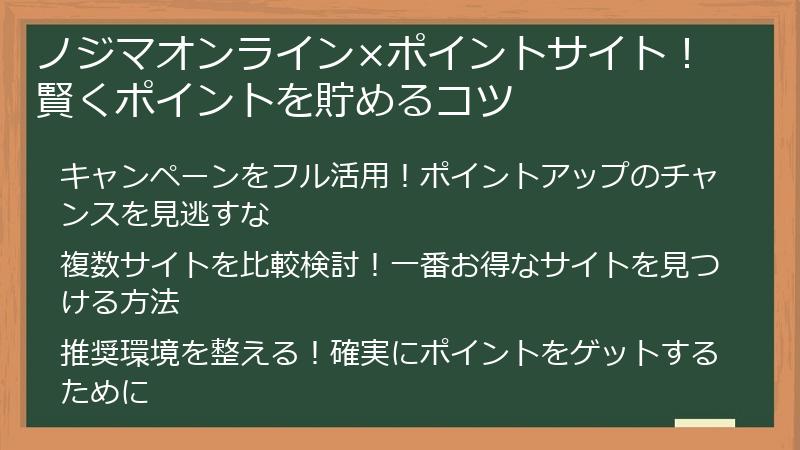 ノジマオンライン×ポイントサイト！賢くポイントを貯めるコツ

キャンペーンをフル活用！ポイントアップのチャンスを見逃すな

複数サイトを比較検討！一番お得なサイトを見つける方法

推奨環境を整える！確実にポイントをゲットするために